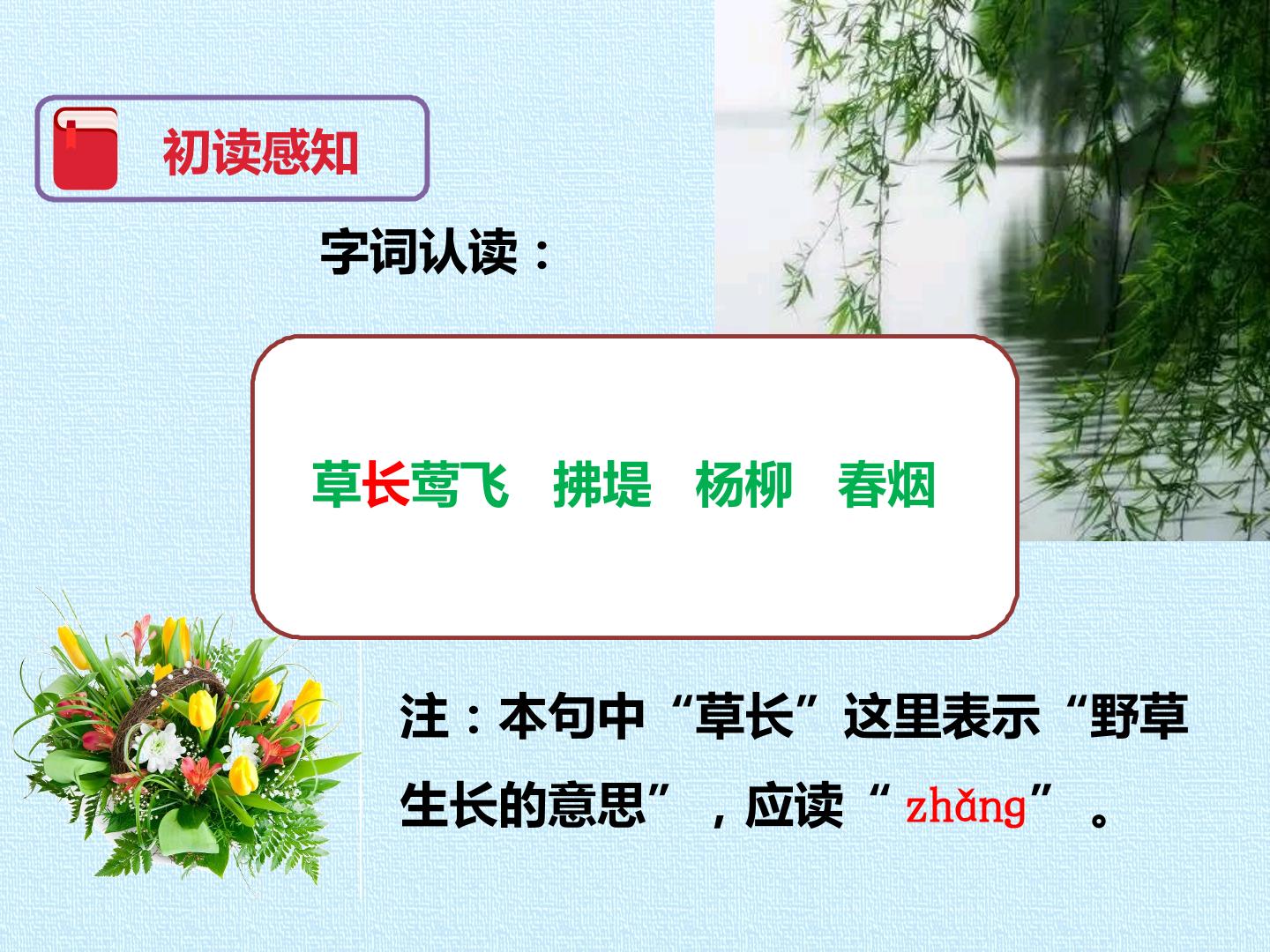 初读感知

字词认读：

草长莺飞 拂堤 杨柳 春烟

注：本句中“草长”这里表示“野草生长的意思”，应读“zhǎng”。